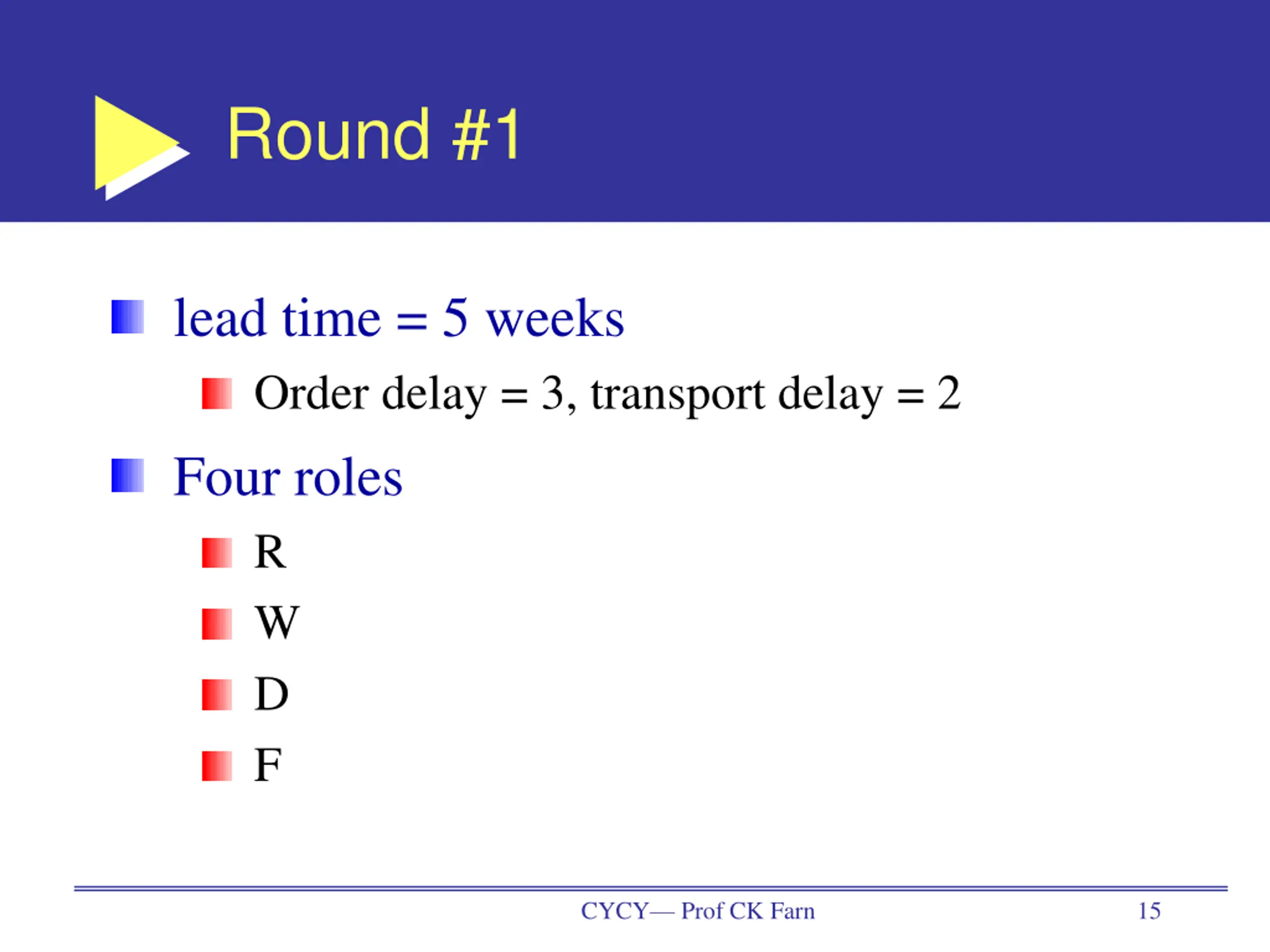 Round #1

lead time = 5 weeks

Order delay = 3, transport delay = 2

Four roles

R

W

D

F

CYCY— Prof CK Farn

15